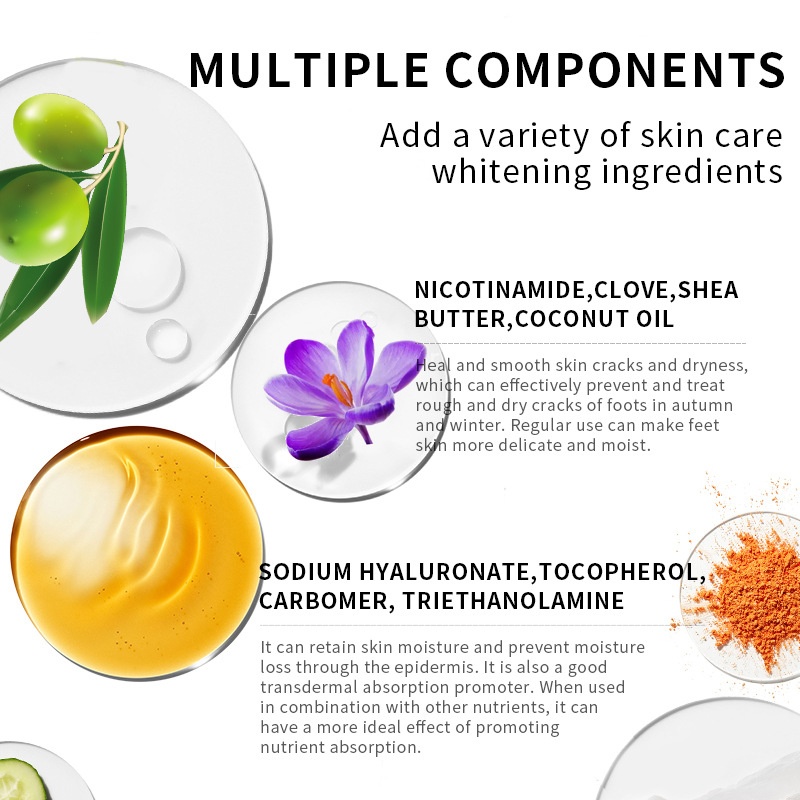 MULTIPLE COMPONENTS

Add a variety of skin care whitening ingredients

NICOTINAMIDE,CLOVE,SHEA BUTTER,COCONUT OIL

Heal and smooth skin cracks and dryness, which can effectively prevent and treat rough and dry cracks of foots in autumn and winter. Regular use can make feet skin more delicate and moist.

SODIUM HYALURONATE,TOCOPHEROL, CARBOMER, TRIETHANOLAMINE

It can retain skin moisture and prevent moisture loss through the epidermis. It is also a good transdermal absorption promoter. When used in combination with other nutrients, it can have a more ideal effect of promoting nutrient absorption.